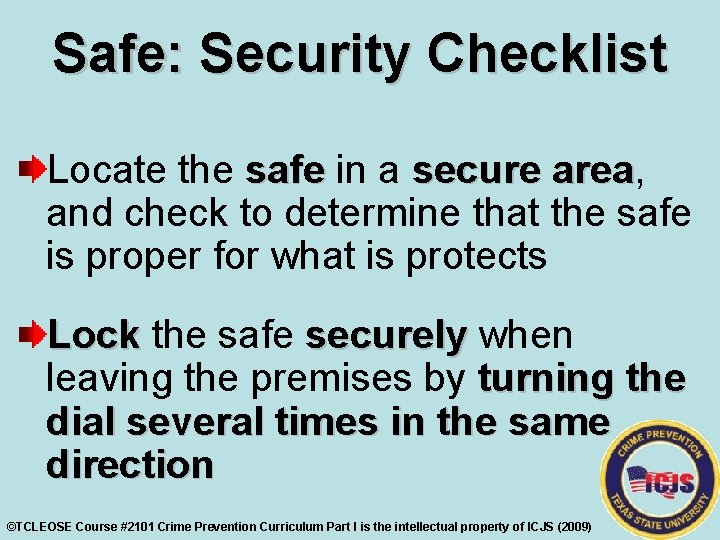 Safe: Security Checklist

Locate the safe in a secure area, and check to determine that the safe is proper for what is protects

Lock the safe securely when leaving the premises by turning the dial several times in the same direction

CRIME PREVENTION
ICJS
TEXAS STATE UNIVERSITY

©TCLEOSE Course #2101 Crime Prevention Curriculum Part I is the intellectual property of ICJS (2009)